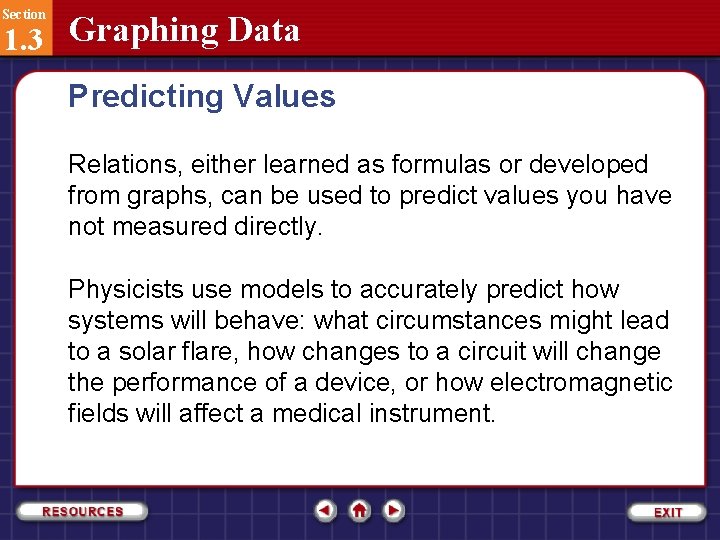 Section
1.3
Graphing Data

Predicting Values

Relations, either learned as formulas or developed from graphs, can be used to predict values you have not measured directly.

Physicists use models to accurately predict how systems will behave: what circumstances might lead to a solar flare, how changes to a circuit will change the performance of a device, or how electromagnetic fields will affect a medical instrument.

RESOURCES

EXIT